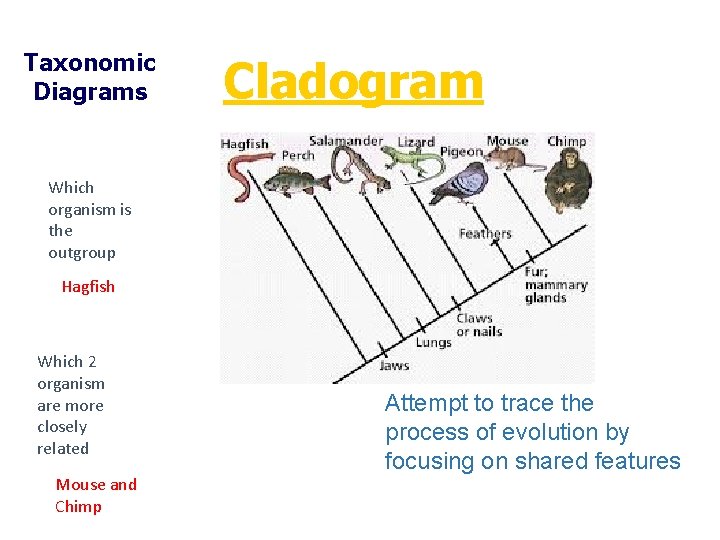 Taxonomic Diagrams

Cladogram

Which organism is the outgroup

Hagfish

Which 2 organism are more closely related

Mouse and Chimp

Hagfish
Perch
Salamander
Lizard
Pigeon
Mouse
Chimp
Feathers
Fur; mammary glands
Claws or nails
Lungs
Jaws

Attempt to trace the process of evolution by focusing on shared features